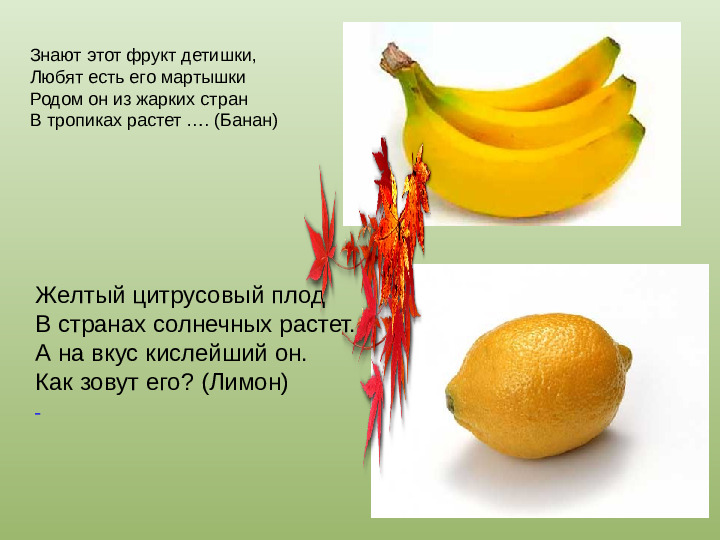 Знают этот фрукт детишки,
Любят есть его мартышки
Родом он из жарких стран
В тропиках растет …. (Банан)

Желтый цитрусовый плод
В странах солнечных растет.
А на вкус кислейший он.
Как зовут его? (Лимон)